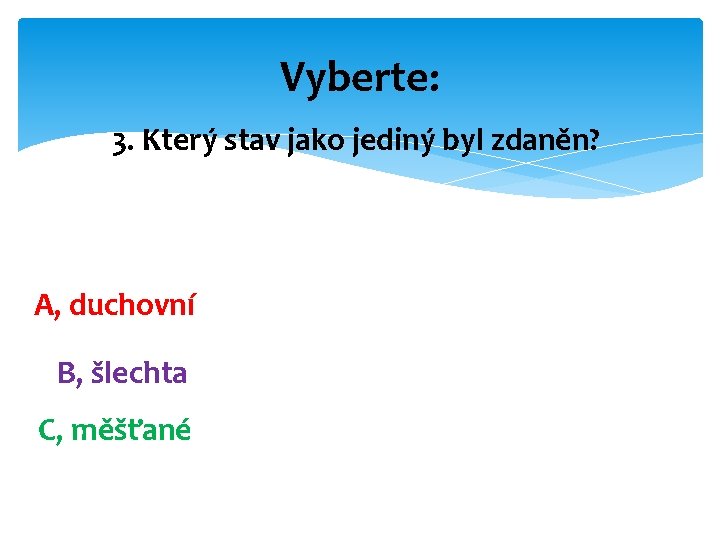 Vyberte:

3. Který stav jako jediný byl zdaněn?

A, duchovní

B, šlechta

C, měšťané